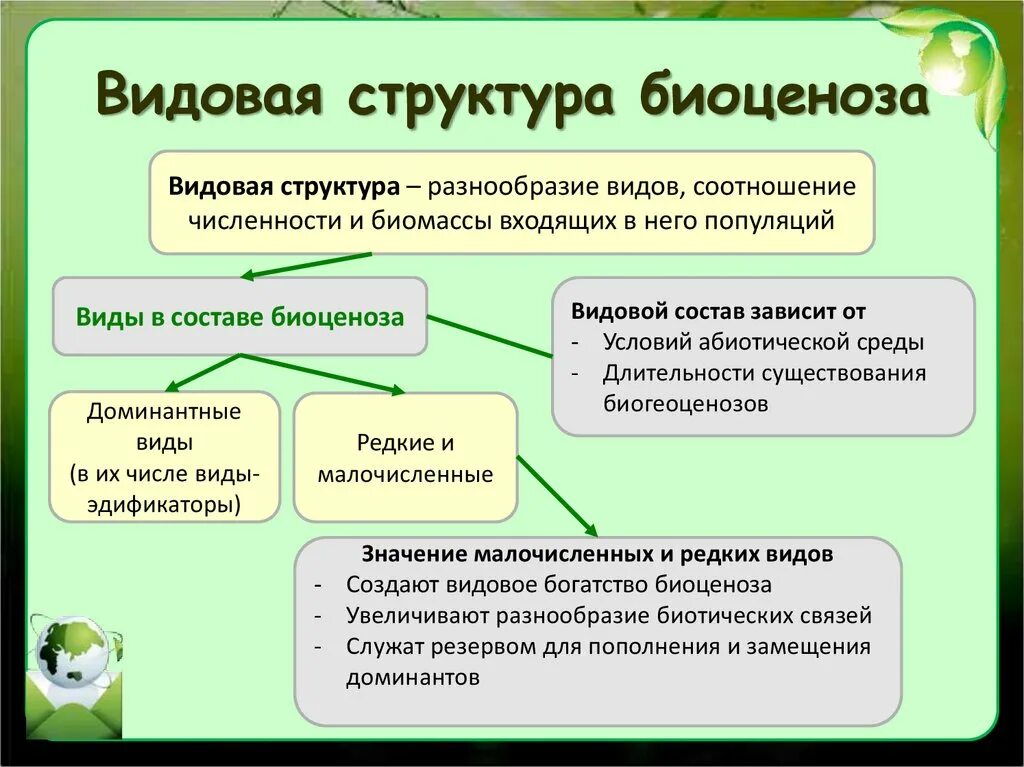 Видовая структура биоценоза

Видовая структура – разнообразие видов, соотношение численности и биомассы входящих в него популяций

Виды в составе биоценоза

Видовой состав зависит от
- Условий абиотической среды
- Длительности существования биогеоценозов

Доминантные виды (в их числе виды-эдификаторы)

Редкие и малочисленные

Значение малочисленных и редких видов
- Создают видовое богатство биоценоза
- Увеличивают разнообразие биотических связей
- Служат резервом для пополнения и замещения доминантов